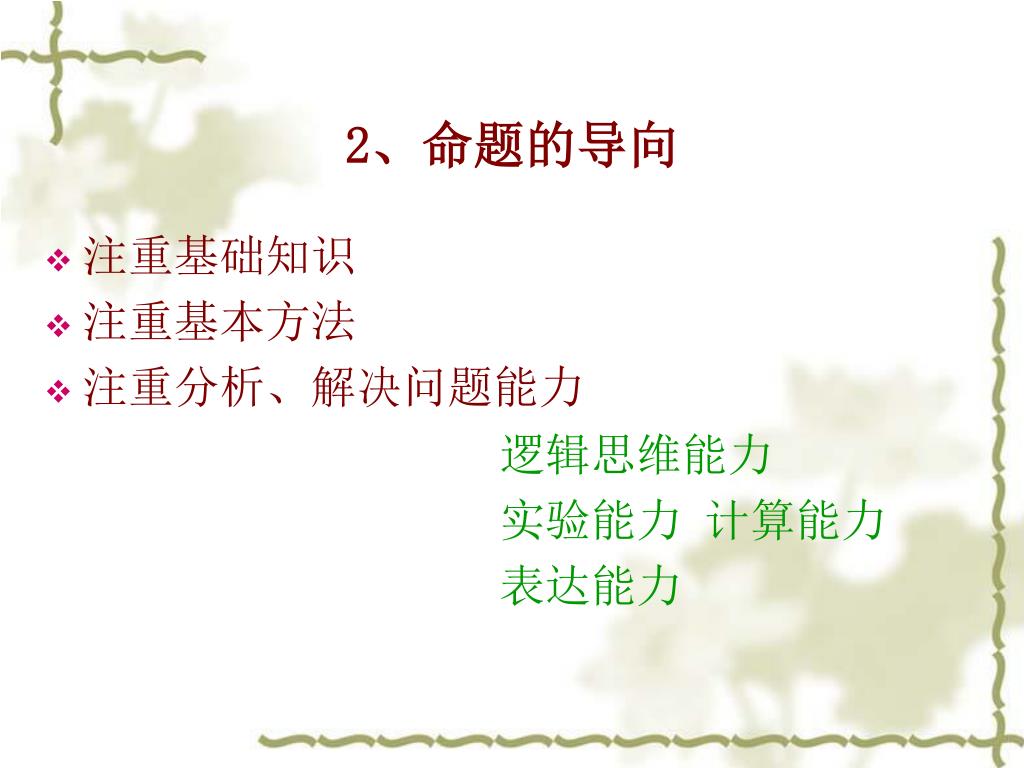 2、命题的导向

❖ 注重基础知识
❖ 注重基本方法
❖ 注重分析、解决问题能力

逻辑思维能力
实验能力 计算能力
表达能力